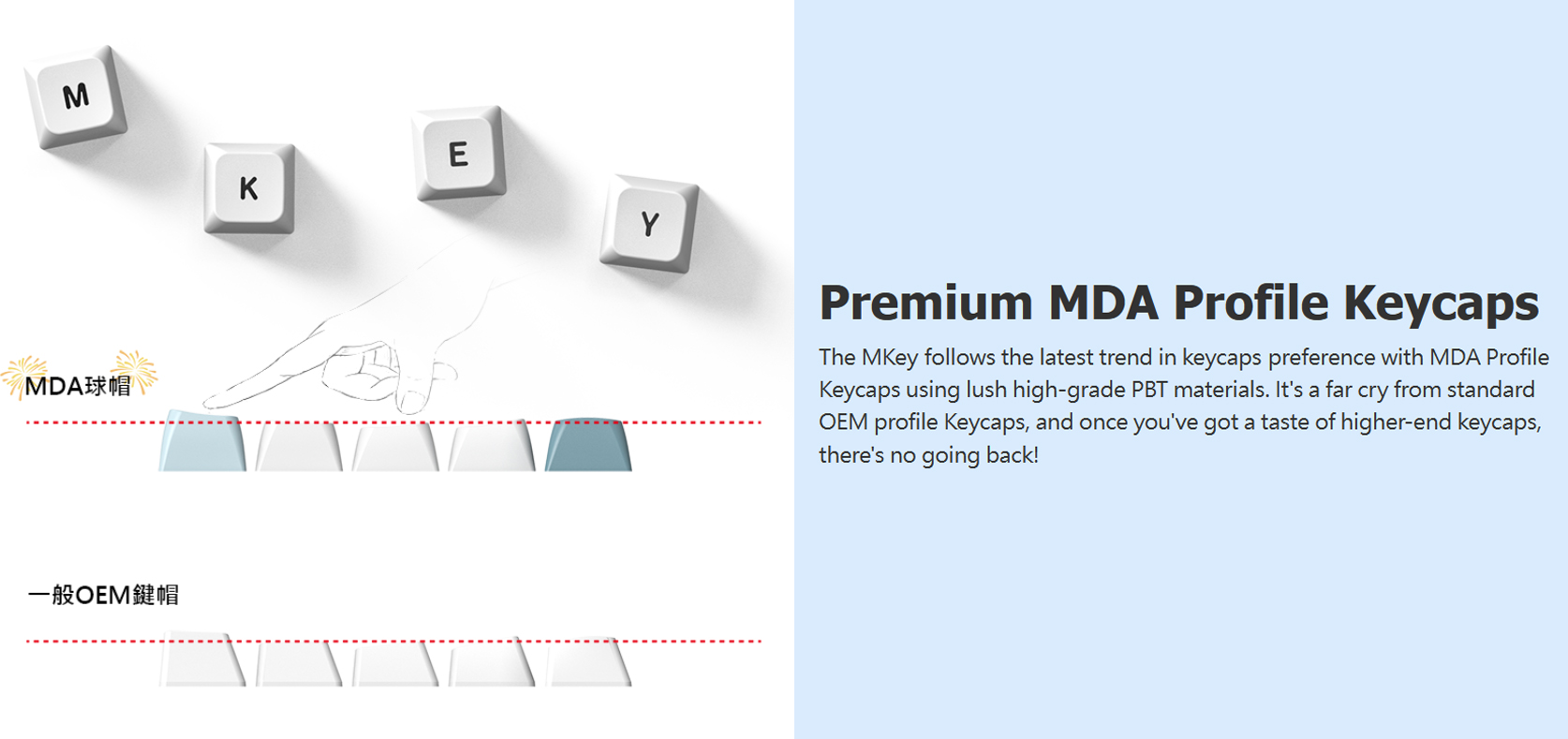 M

K

E

Y

MDA球帽

一般OEM鍵帽

Premium MDA Profile Keycaps

The MKey follows the latest trend in keycaps preference with MDA Profile Keycaps using lush high-grade PBT materials. It's a far cry from standard OEM profile Keycaps, and once you've got a taste of higher-end keycaps, there's no going back!